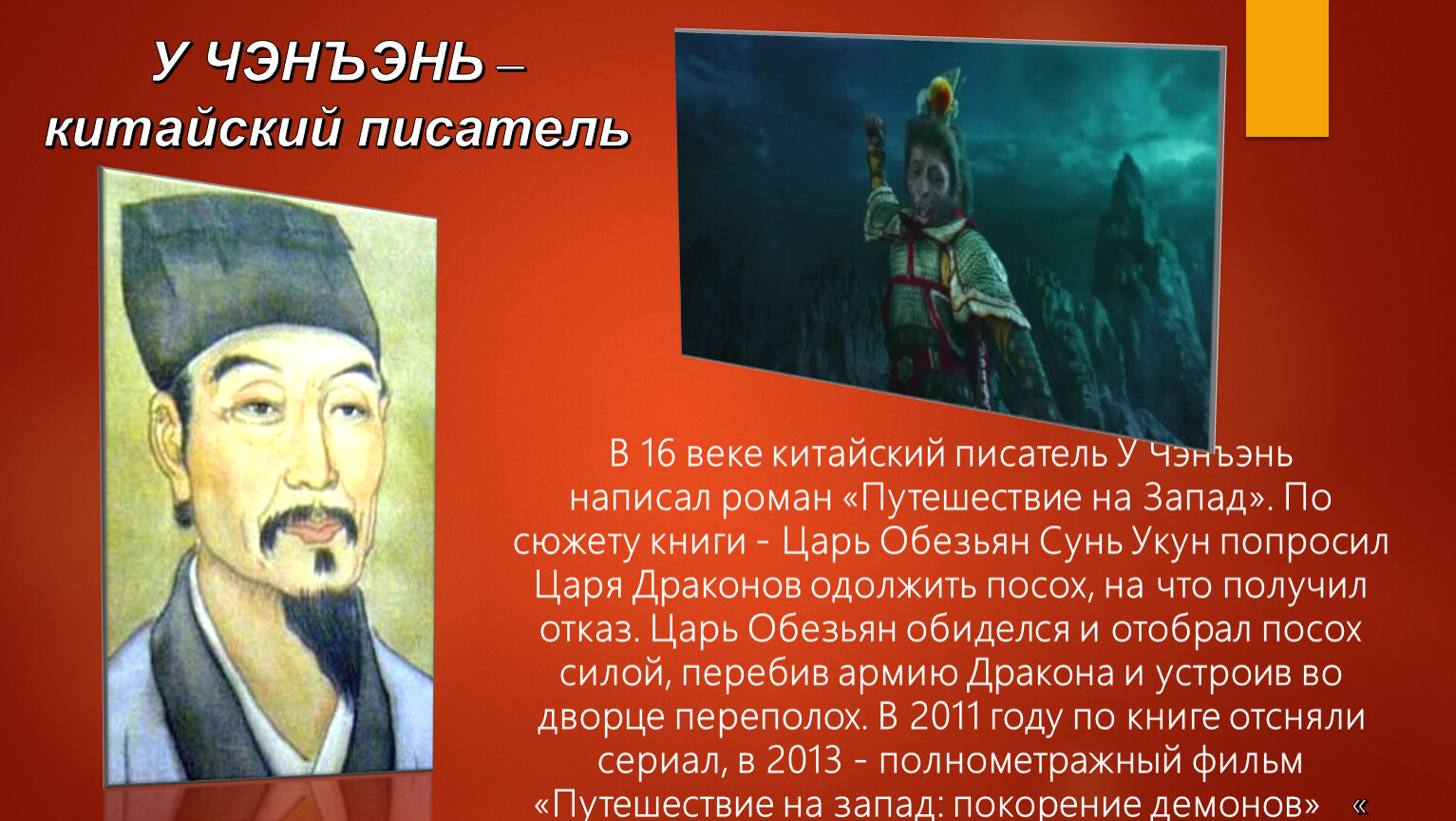 У ЧЭНЪЭНЬ – китайский писатель

В 16 веке китайский писатель У Чэнъэнь написал роман «Путешествие на Запад». По сюжету книги - Царь Обезьян Сунь Укун попросил Царя Драконов одолжить посох, на что получил отказ. Царь Обезьян обиделся и отобрал посох силой, перебив армию Дракона и устроив во дворце переполох. В 2011 году по книге отсняли сериал, в 2013 - полнометражный фильм «Путешествие на запад: покорение демонов» «